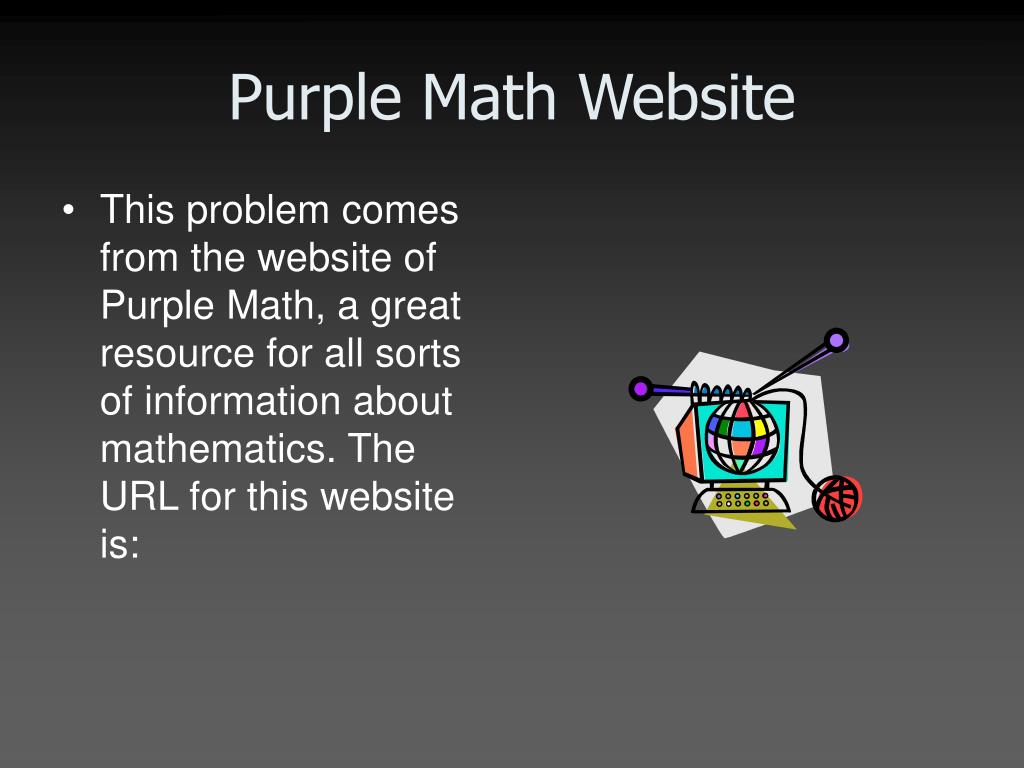 Purple Math Website

• This problem comes from the website of Purple Math, a great resource for all sorts of information about mathematics. The URL for this website is: